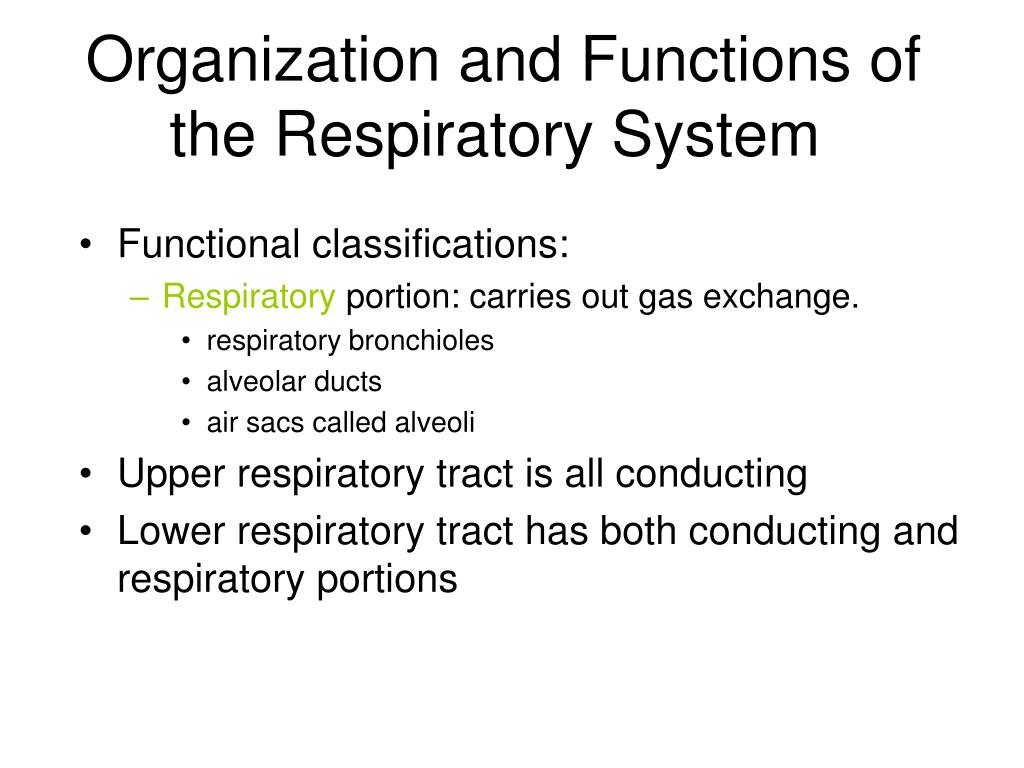 Organization and Functions of the Respiratory System

• Functional classifications:
– Respiratory portion: carries out gas exchange.
• respiratory bronchioles
• alveolar ducts
• air sacs called alveoli
• Upper respiratory tract is all conducting
• Lower respiratory tract has both conducting and respiratory portions